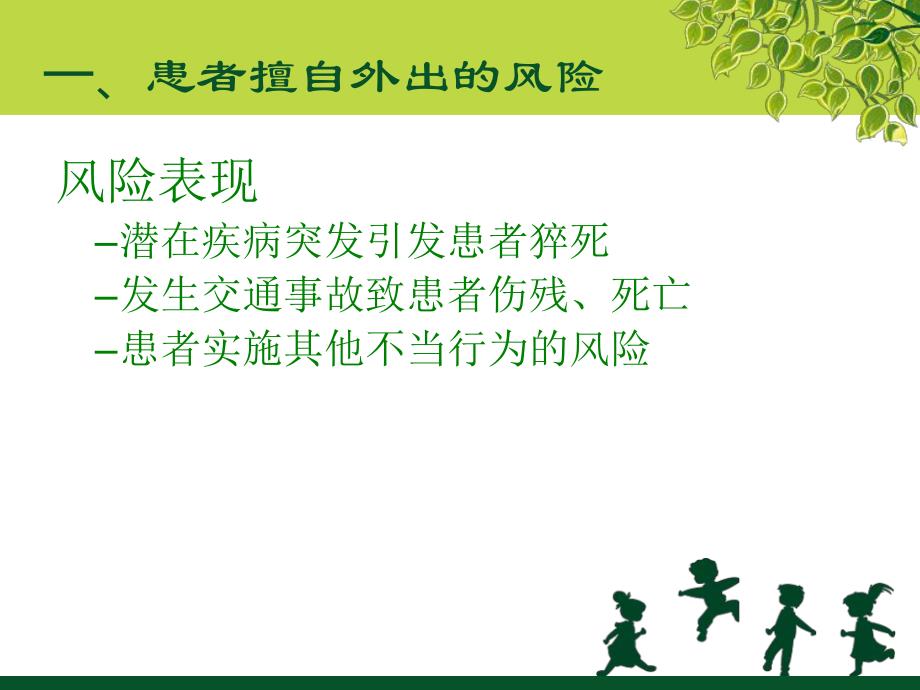 一、患者擅自外出的风险

风险表现

–潜在疾病突发引发患者猝死

–发生交通事故致患者伤残、死亡

–患者实施其他不当行为的风险